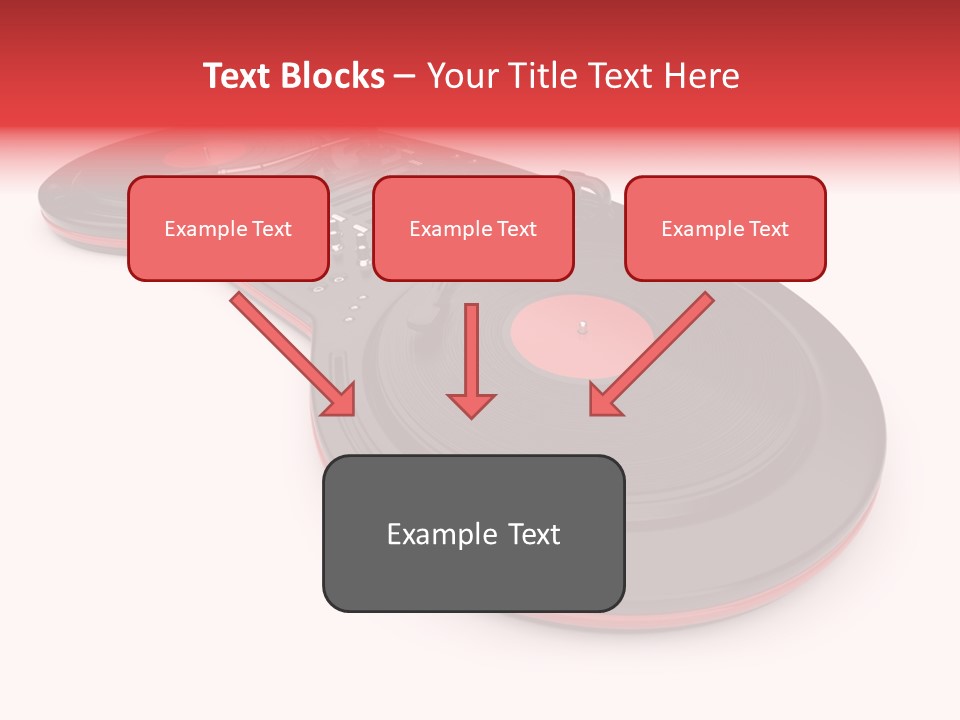 Text Blocks – Your Title Text Here

Example Text

Example Text

Example Text

Example Text